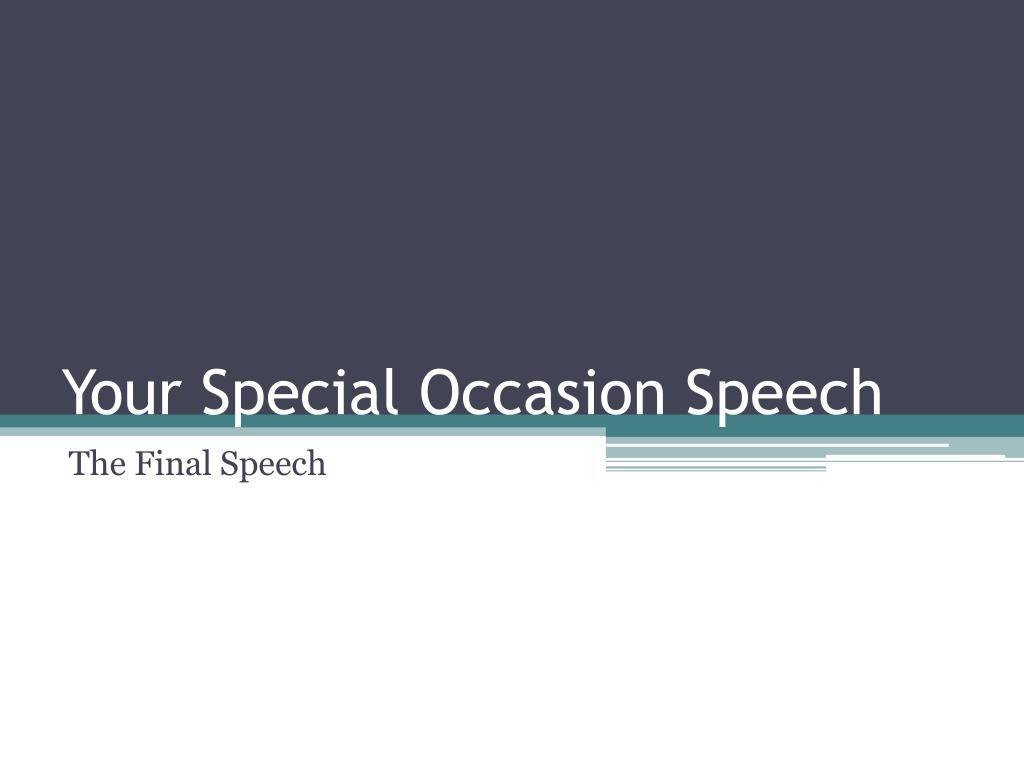 Your Special Occasion Speech

The Final Speech